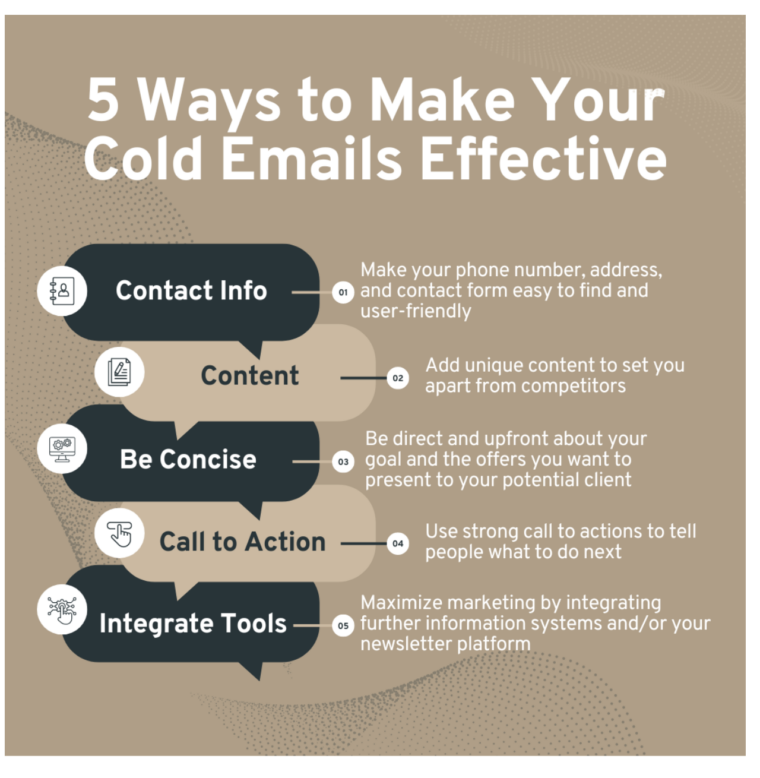 5 Ways to Make Your Cold Emails Effective

Contact Info

01 Make your phone number, address, and contact form easy to find and user-friendly

Content

02 Add unique content to set you apart from competitors

Be Concise

03 Be direct and upfront about your goal and the offers you want to present to your potential client

Call to Action

04 Use strong call to actions to tell people what to do next

Integrate Tools

05 Maximize marketing by integrating further information systems and/or your newsletter platform